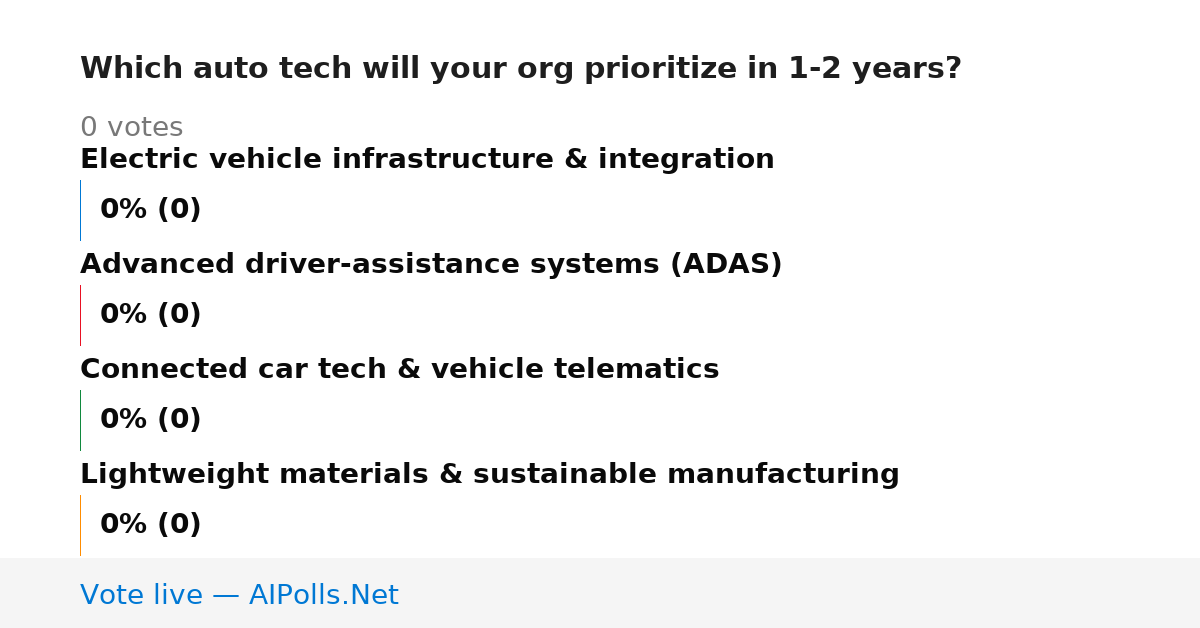 Which auto tech will your org prioritize in 1-2 years?

0 votes

Electric vehicle infrastructure & integration

0% (0)

Advanced driver-assistance systems (ADAS)

0% (0)

Connected car tech & vehicle telematics

0% (0)

Lightweight materials & sustainable manufacturing

0% (0)

Vote live — AIPolls.Net